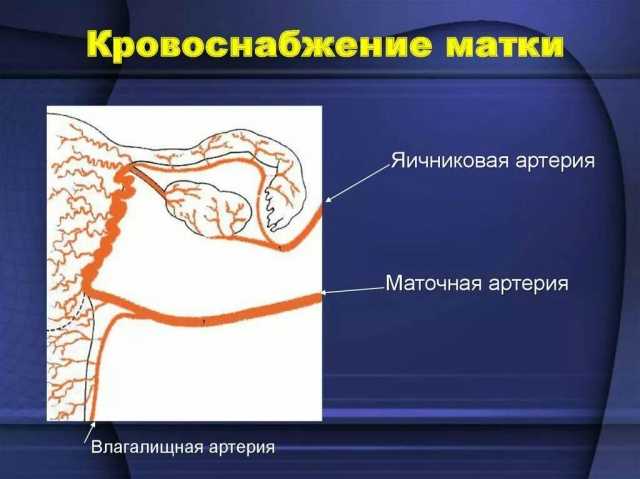 Кровоснабжение матки

Яичниковая артерия

Маточная артерия

Влагалищная артерия